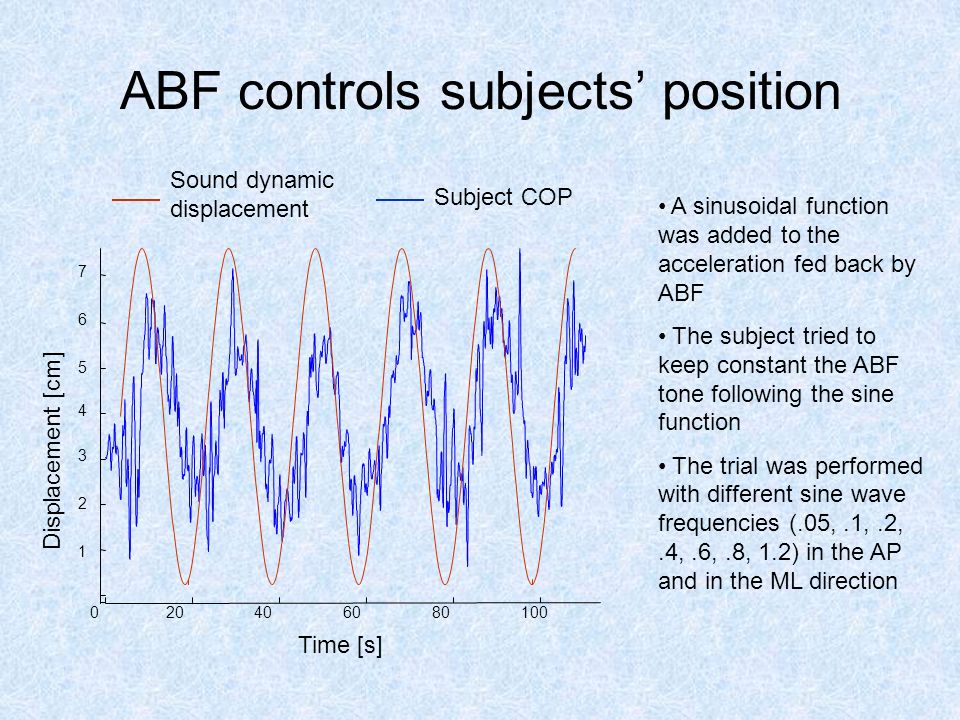 ABF controls subjects' position

Sound dynamic displacement

Subject COP

Displacement [cm]

7
6
5
4
3
2
1

0 20 40 60 80 100

Time [s]

• A sinusoidal function was added to the acceleration fed back by ABF

• The subject tried to keep constant the ABF tone following the sine function

• The trial was performed with different sine wave frequencies (.05, .1, .2, .4, .6, .8, 1.2) in the AP and in the ML direction